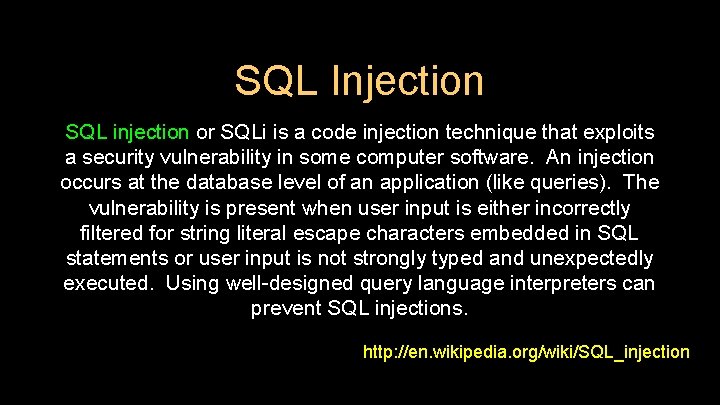 SQL Injection

SQL injection or SQLi is a code injection technique that exploits a security vulnerability in some computer software. An injection occurs at the database level of an application (like queries). The vulnerability is present when user input is either incorrectly filtered for string literal escape characters embedded in SQL statements or user input is not strongly typed and unexpectedly executed. Using well-designed query language interpreters can prevent SQL injections.

http://en.wikipedia.org/wiki/SQL_injection